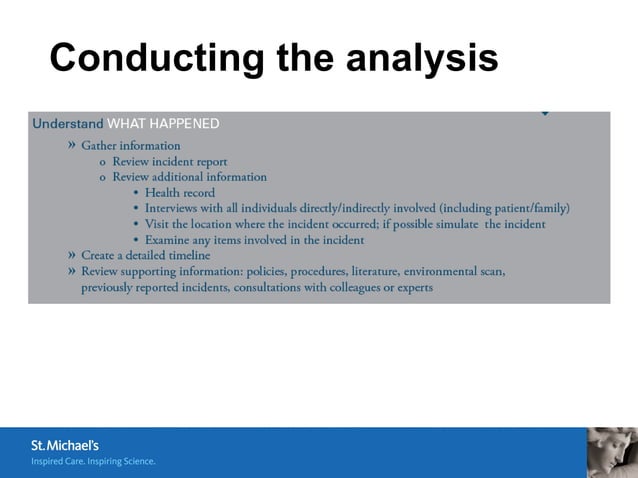 Conducting the analysis

Understand WHAT HAPPENED

» Gather information
o Review incident report
o Review additional information
• Health record
• Interviews with all individuals directly/indirectly involved (including patient/family)
• Visit the location where the incident occurred; if possible simulate the incident
• Examine any items involved in the incident
» Create a detailed timeline
» Review supporting information: policies, procedures, literature, environmental scan, previously reported incidents, consultations with colleagues or experts

St. Michael's
Inspired Care. Inspiring Science.